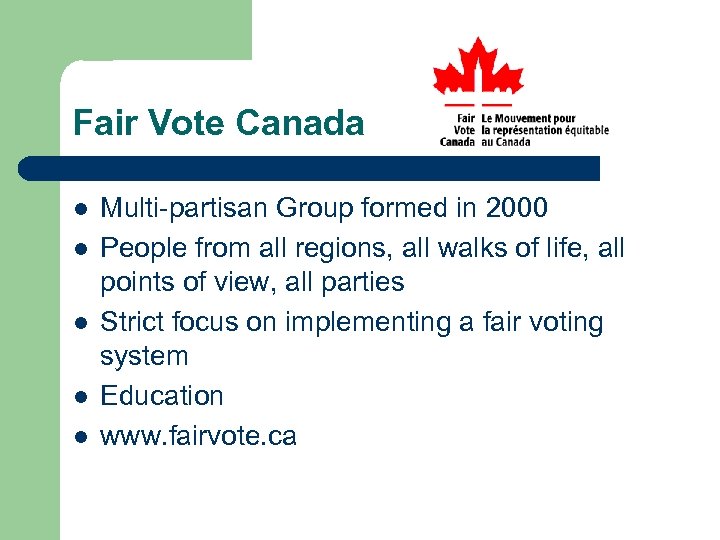 Fair Vote Canada

Fair Vote Canada

Le Mouvement pour la représentation équitable au Canada

- Multi-partisan Group formed in 2000
- People from all regions, all walks of life, all points of view, all parties
- Strict focus on implementing a fair voting system
- Education
- www.fairvote.ca